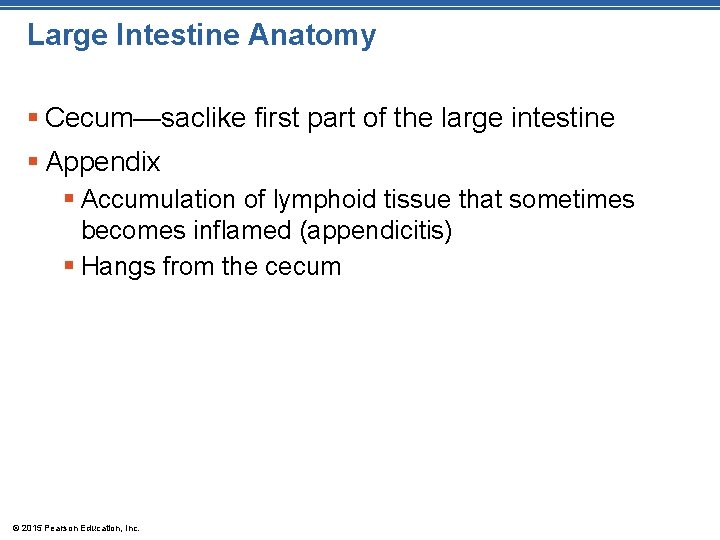 Large Intestine Anatomy

▪ Cecum—saclike first part of the large intestine

▪ Appendix

▪ Accumulation of lymphoid tissue that sometimes becomes inflamed (appendicitis)

▪ Hangs from the cecum

© 2015 Pearson Education, Inc.